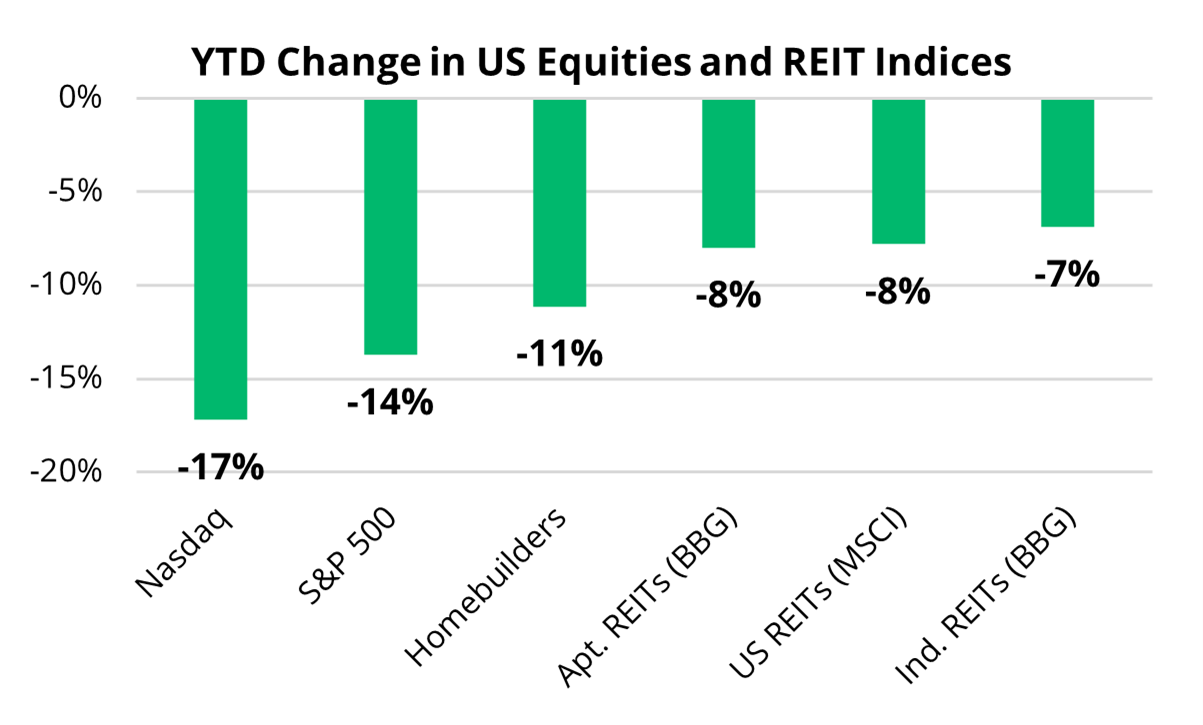 YTD Change in US Equities and REIT Indices

0%
-5%
-10%
-15%
-20%

-17%
-14%
-11%
-8%
-8%
-7%

Nasdaq
S&P 500
Homebuilders
Apt. REITs (BBG)
US REITs (MSCI)
Ind. REITs (BBG)